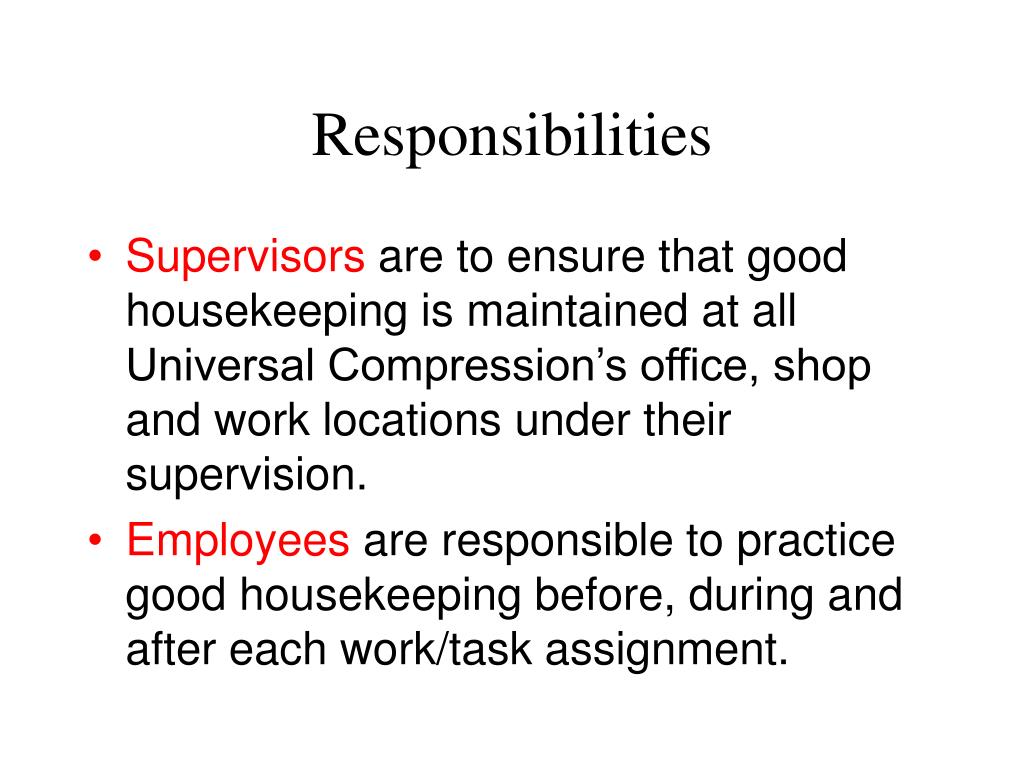 Responsibilities

• Supervisors are to ensure that good housekeeping is maintained at all Universal Compression’s office, shop and work locations under their supervision.

• Employees are responsible to practice good housekeeping before, during and after each work/task assignment.